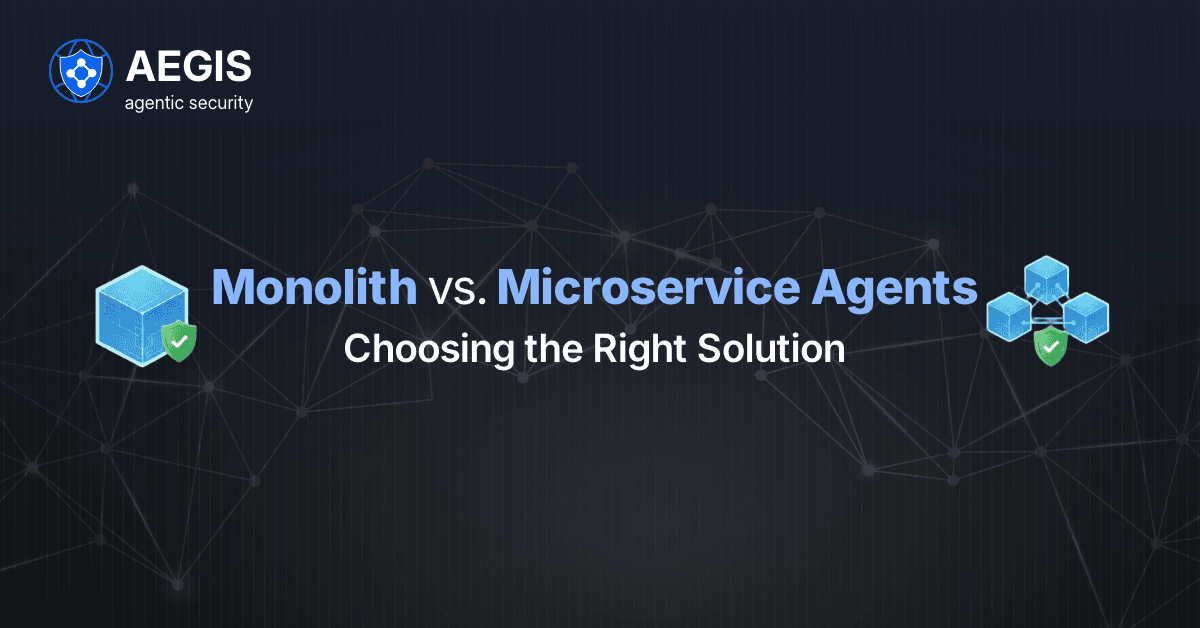 AEGIS
agentic security

Monolith vs. Microservice Agents
Choosing the Right Solution